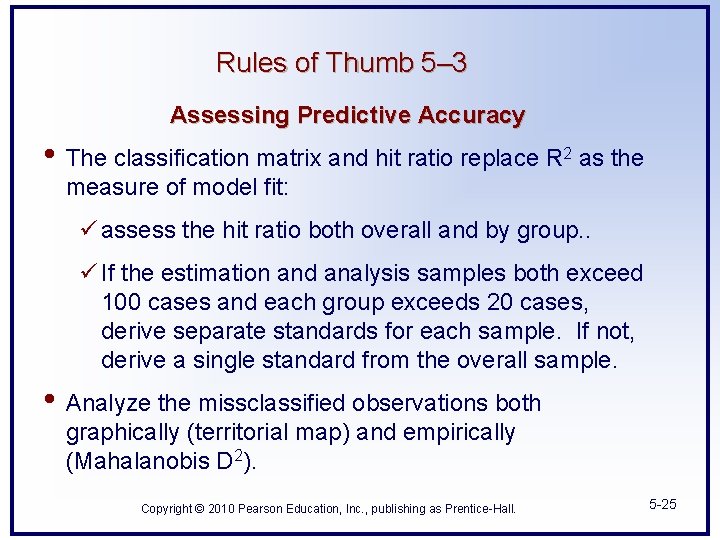 Rules of Thumb 5–3

Assessing Predictive Accuracy

• The classification matrix and hit ratio replace $R^2$ as the measure of model fit:

✓ assess the hit ratio both overall and by group..

✓ If the estimation and analysis samples both exceed 100 cases and each group exceeds 20 cases, derive separate standards for each sample. If not, derive a single standard from the overall sample.

• Analyze the missclassified observations both graphically (territorial map) and empirically (Mahalanobis $D^2$).

Copyright © 2010 Pearson Education, Inc., publishing as Prentice-Hall.

5-25